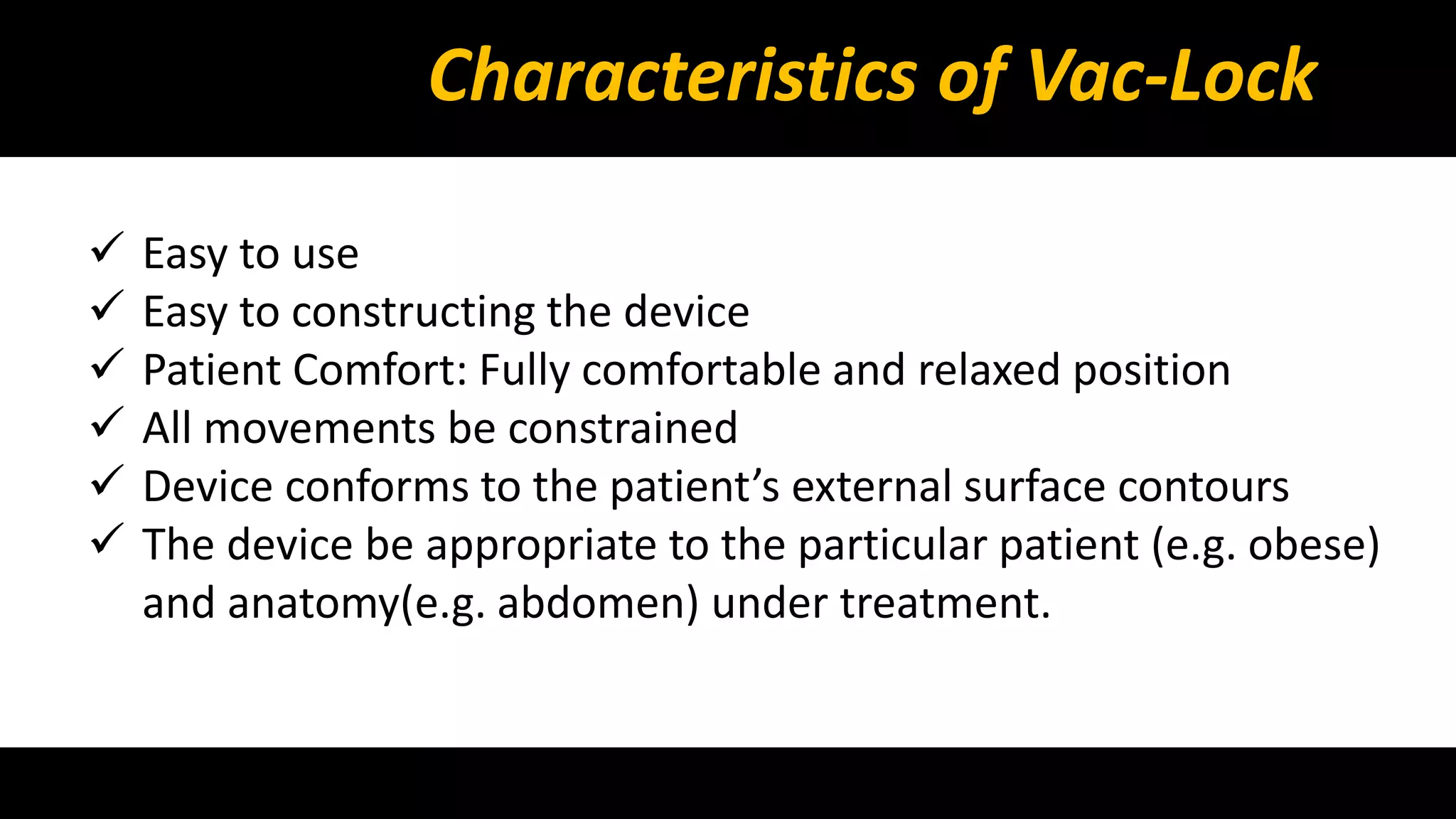 Characteristics of Vac-Lock

✓ Easy to use
✓ Easy to constructing the device
✓ Patient Comfort: Fully comfortable and relaxed position
✓ All movements be constrained
✓ Device conforms to the patient’s external surface contours
✓ The device be appropriate to the particular patient (e.g. obese) and anatomy(e.g. abdomen) under treatment.